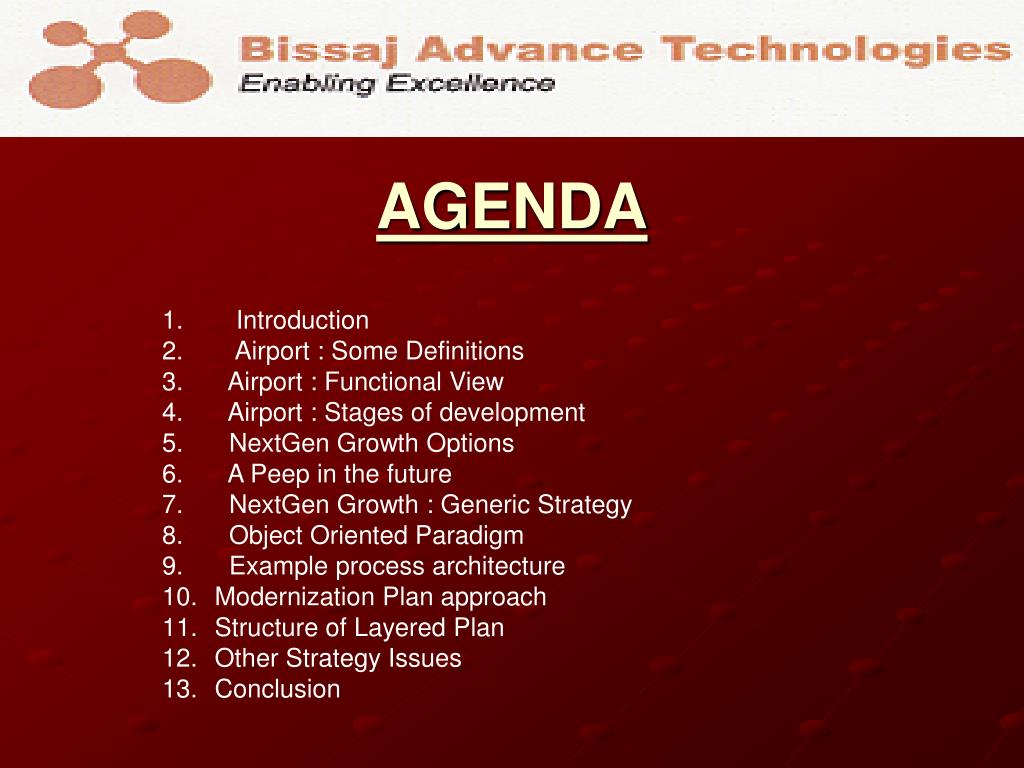 Bissaj Advance Technologies
Enabling Excellence

AGENDA

1. Introduction
2. Airport : Some Definitions
3. Airport : Functional View
4. Airport : Stages of development
5. NextGen Growth Options
6. A Peep in the future
7. NextGen Growth : Generic Strategy
8. Object Oriented Paradigm
9. Example process architecture
10. Modernization Plan approach
11. Structure of Layered Plan
12. Other Strategy Issues
13. Conclusion